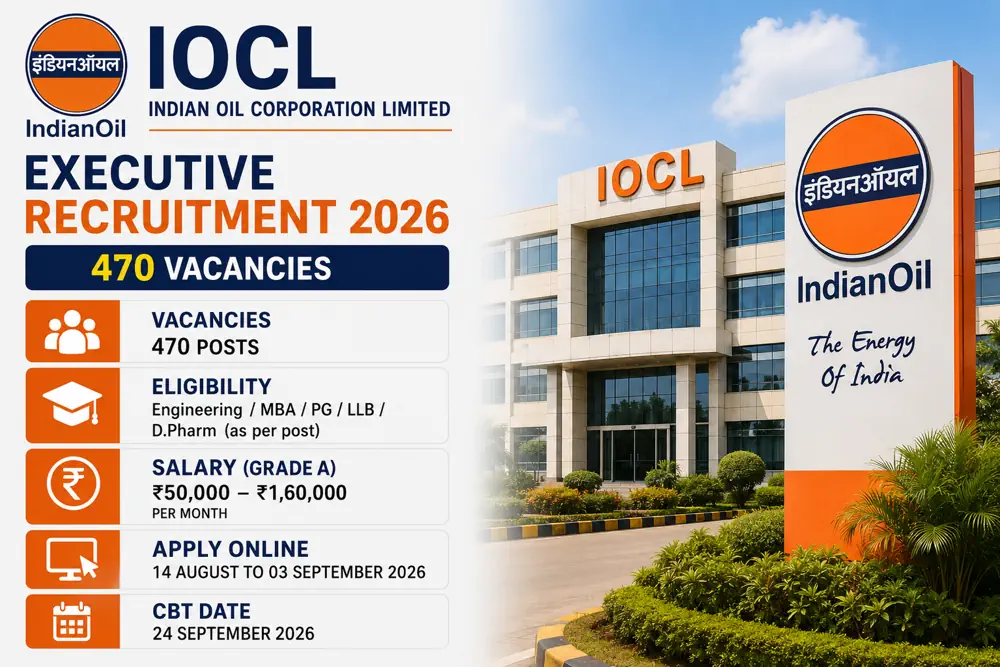 इंडियनऑयल
IndianOil

IOCL
INDIAN OIL CORPORATION LIMITED

EXECUTIVE
RECRUITMENT 2026

470 VACANCIES

VACANCIES
470 POSTS

ELIGIBILITY
Engineering / MBA / PG / LLB / D.Pharm (as per post)

SALARY (GRADE A)
₹50,000 – ₹1,60,000
PER MONTH

APPLY ONLINE
14 AUGUST TO 03 SEPTEMBER 2026

CBT DATE
24 SEPTEMBER 2026

IOCL

इंडियनऑयल
IndianOil
The Energy Of India